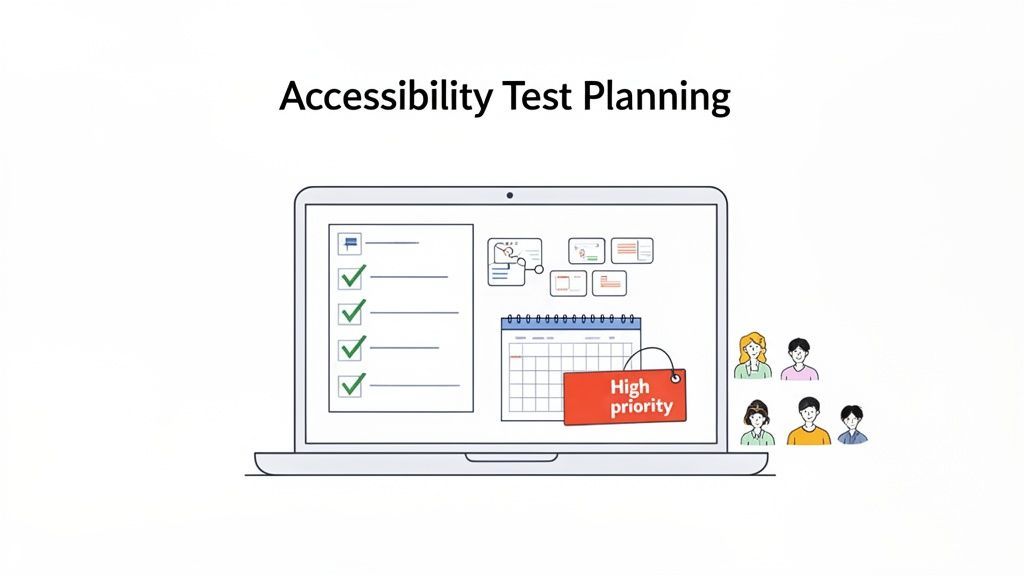 Accessibility Test Planning

High priority